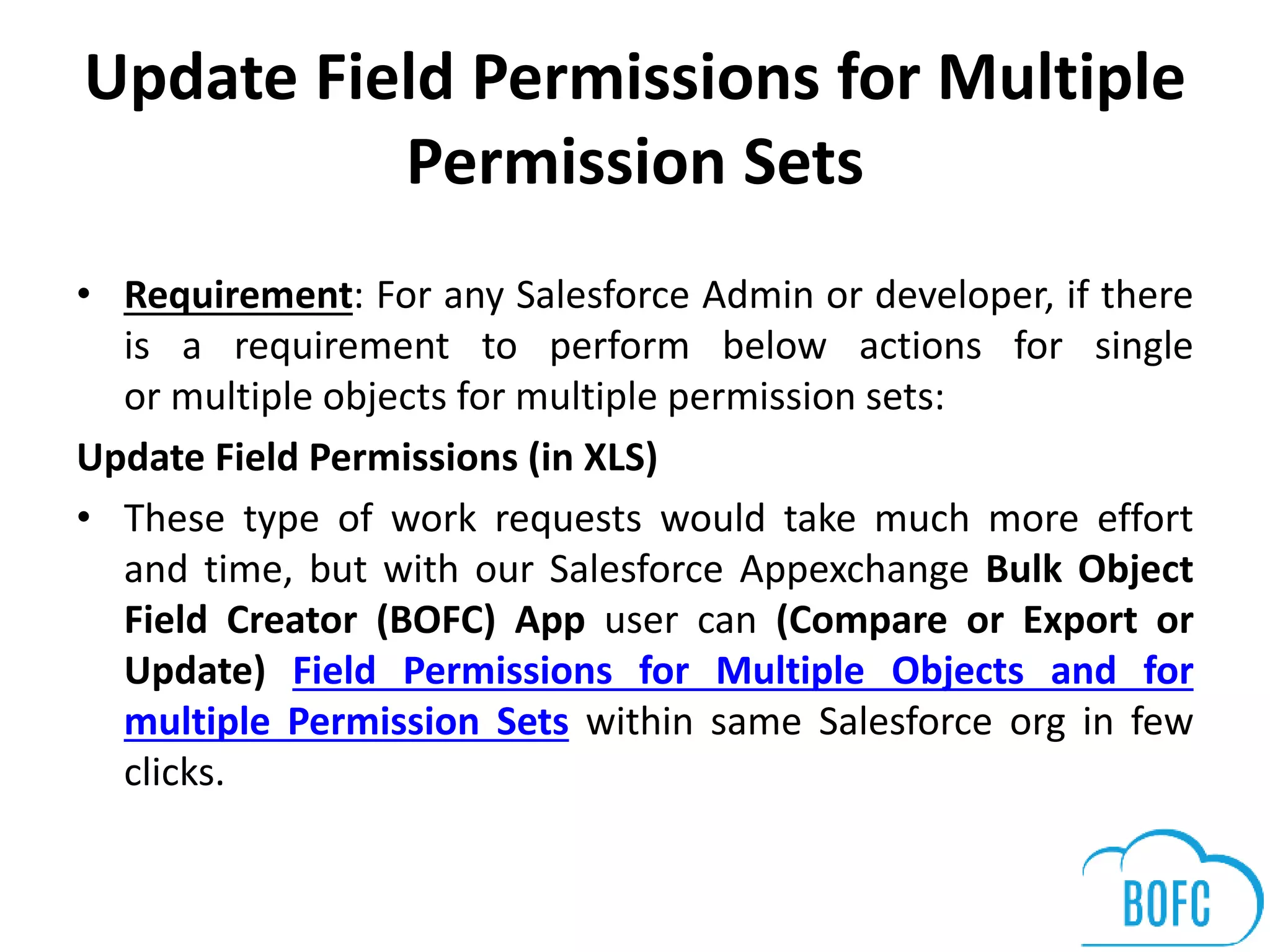 Update Field Permissions for Multiple Permission Sets

• Requirement: For any Salesforce Admin or developer, if there is a requirement to perform below actions for single or multiple objects for multiple permission sets:

Update Field Permissions (in XLS)

• These type of work requests would take much more effort and time, but with our Salesforce Appexchange Bulk Object Field Creator (BOFC) App user can (Compare or Export or Update) Field Permissions for Multiple Objects and for multiple Permission Sets within same Salesforce org in few clicks.

BOFC